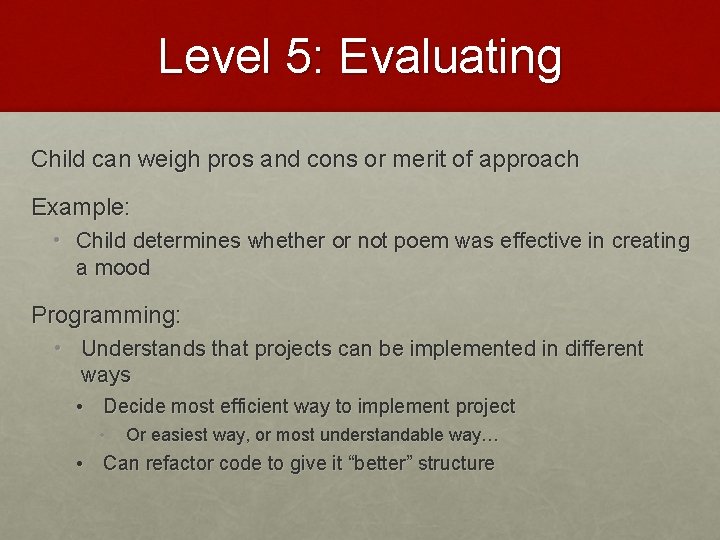 Level 5: Evaluating

Child can weigh pros and cons or merit of approach

Example:

• Child determines whether or not poem was effective in creating a mood

Programming:

• Understands that projects can be implemented in different ways

• Decide most efficient way to implement project

• Or easiest way, or most understandable way…

• Can refactor code to give it “better” structure